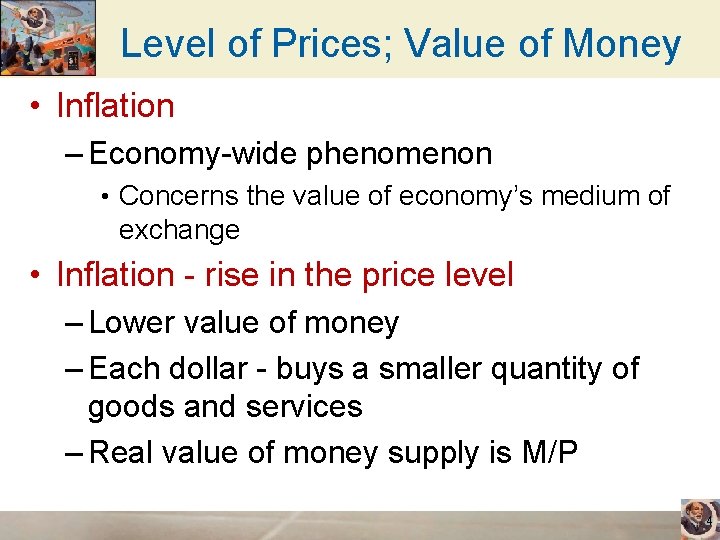 Level of Prices; Value of Money

• Inflation

– Economy-wide phenomenon

• Concerns the value of economy's medium of exchange

• Inflation - rise in the price level

– Lower value of money

– Each dollar - buys a smaller quantity of goods and services

– Real value of money supply is M/P

4